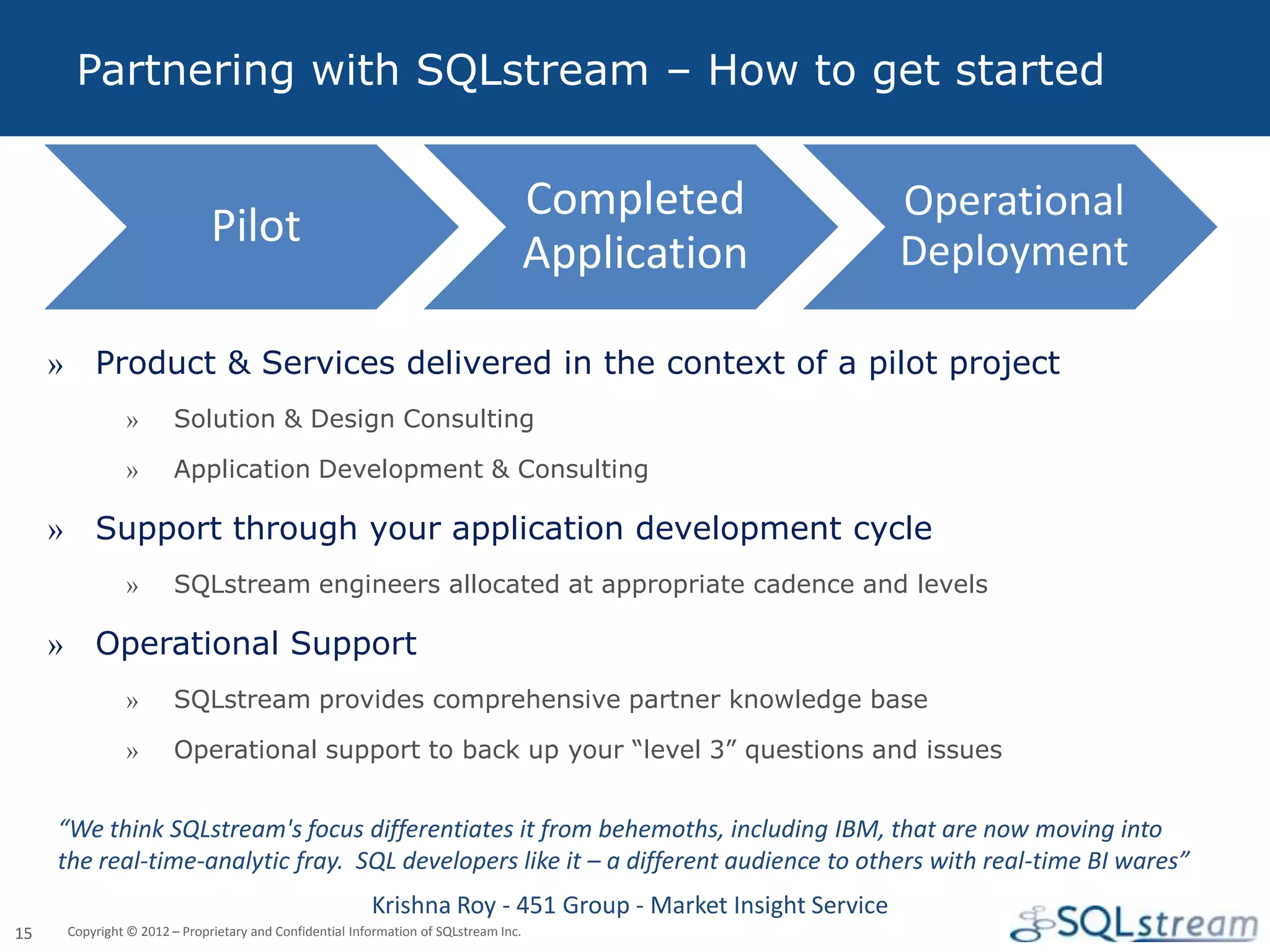 Partnering with SQLstream – How to get started

Pilot

Completed Application

Operational Deployment

» Product & Services delivered in the context of a pilot project

» Solution & Design Consulting

» Application Development & Consulting

» Support through your application development cycle

» SQLstream engineers allocated at appropriate cadence and levels

» Operational Support

» SQLstream provides comprehensive partner knowledge base

» Operational support to back up your “level 3” questions and issues

“We think SQLstream's focus differentiates it from behemoths, including IBM, that are now moving into the real-time-analytic fray. SQL developers like it – a different audience to others with real-time BI wares”

Krishna Roy - 451 Group - Market Insight Service

15 Copyright © 2012 – Proprietary and Confidential Information of SQLstream Inc.

SQLstream